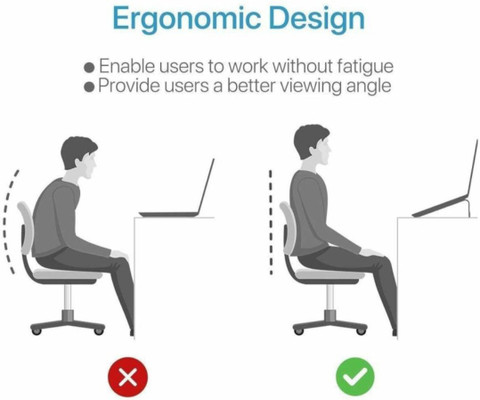 Ergonomic Design

● Enable users to work without fatigue
● Provide users a better viewing angle